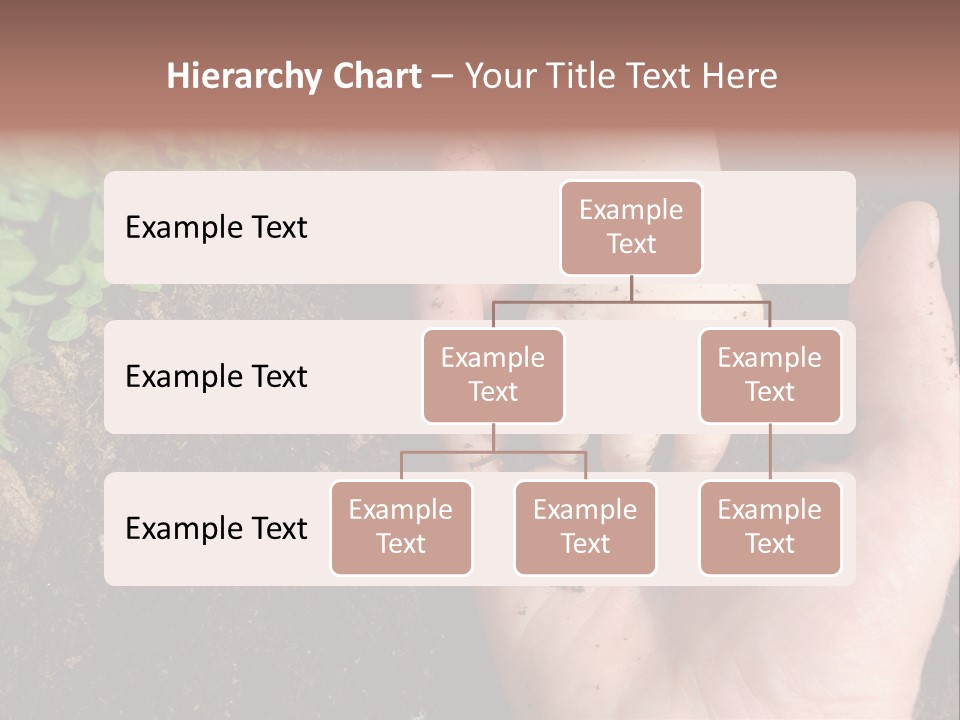 Hierarchy Chart – Your Title Text Here

Example Text

Example Text

Example Text

Example Text

Example Text

Example Text

Example Text

Example Text

Example Text